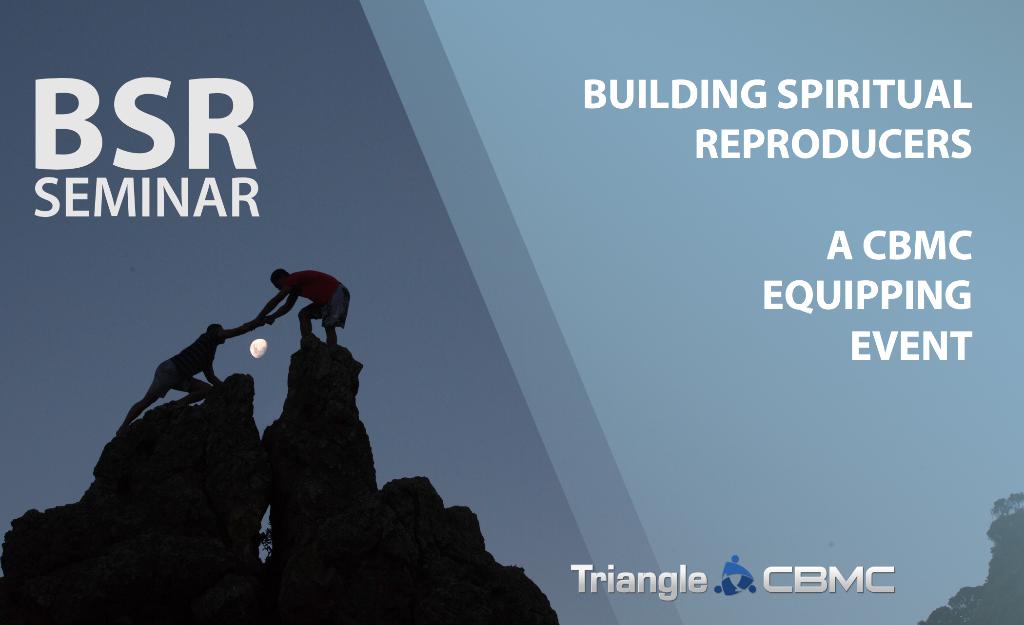 BSR SEMINAR

BUILDING SPIRITUAL REPRODUCERS

A CBMC EQUIPPING EVENT

Triangle CBMC